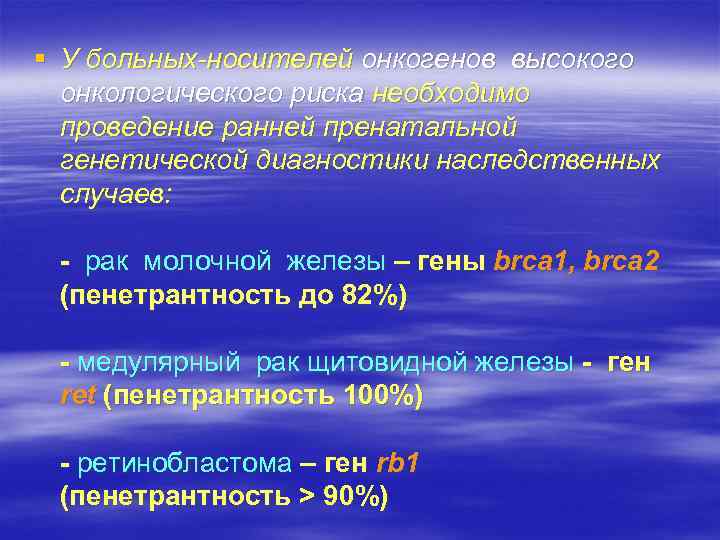 ▪ У больных-носителей онкогенов высокого онкологического риска необходимо проведение ранней пренатальной генетической диагностики наследственных случаев:

- рак молочной железы – гены brca1, brca2 (пенетрантность до 82%)

- медулярный рак щитовидной железы - ген ret (пенетрантность 100%)

- ретинобластома – ген rb1 (пенетрантность > 90%)